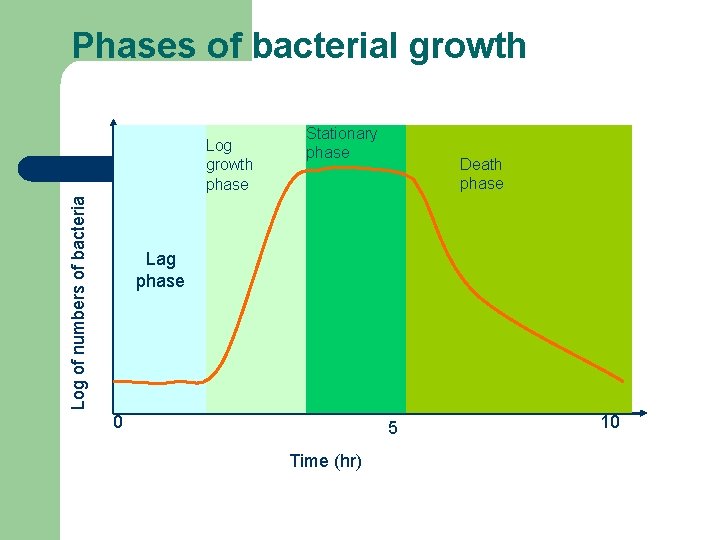 Phases of bacterial growth

Log of numbers of bacteria

Lag phase

Log growth phase

Stationary phase

Death phase

0

5

10

Time (hr)